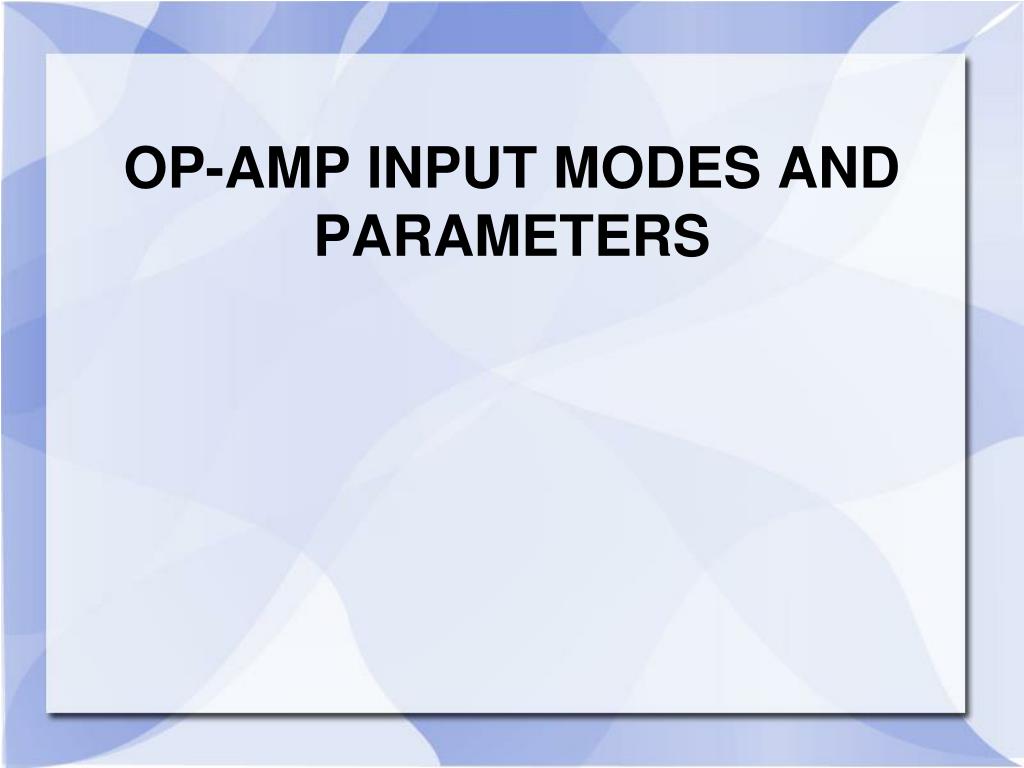 OP-AMP INPUT MODES AND PARAMETERS